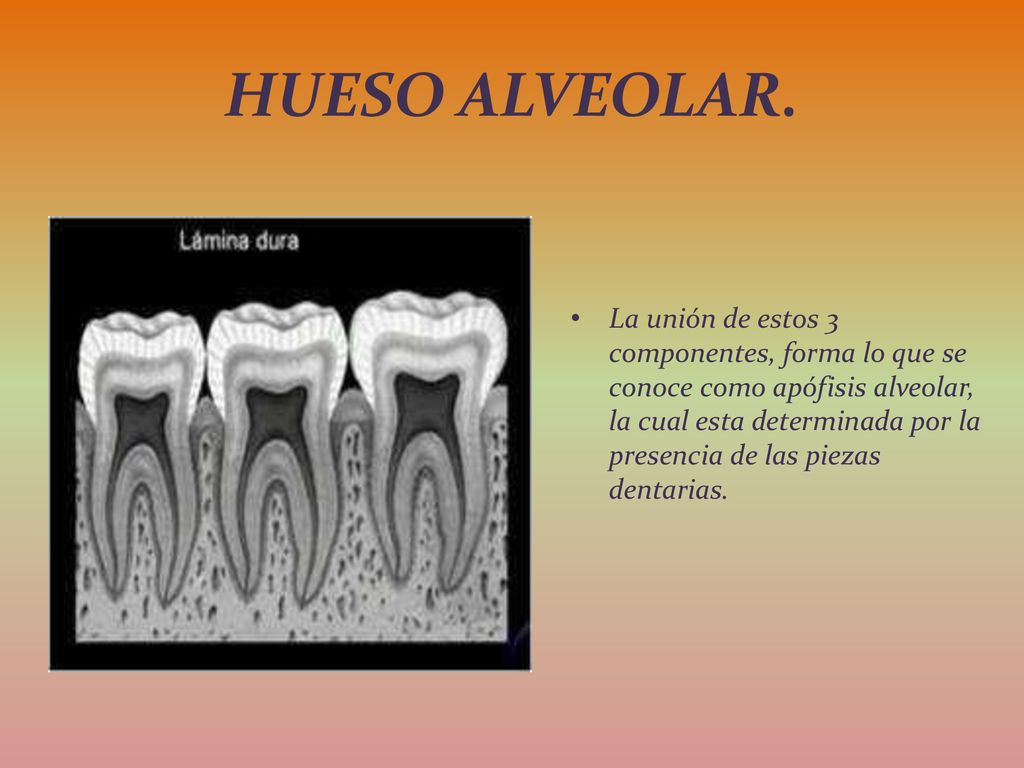 HUESO ALVEOLAR.

Lámina dura

• La unión de estos 3 componentes, forma lo que se conoce como apófisis alveolar, la cual esta determinada por la presencia de las piezas dentarias.